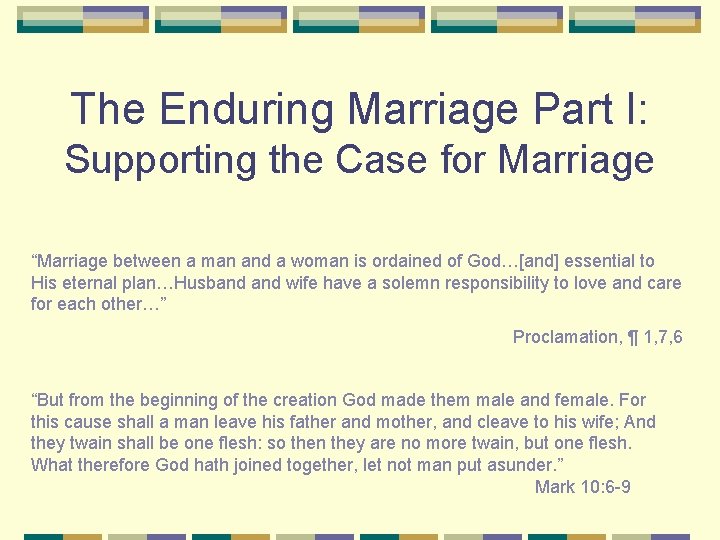 The Enduring Marriage Part I:
Supporting the Case for Marriage

“Marriage between a man and a woman is ordained of God…[and] essential to His eternal plan…Husband and wife have a solemn responsibility to love and care for each other…”

Proclamation, ¶ 1,7,6

“But from the beginning of the creation God made them male and female. For this cause shall a man leave his father and mother, and cleave to his wife; And they twain shall be one flesh: so then they are no more twain, but one flesh. What therefore God hath joined together, let not man put asunder.”

Mark 10:6-9